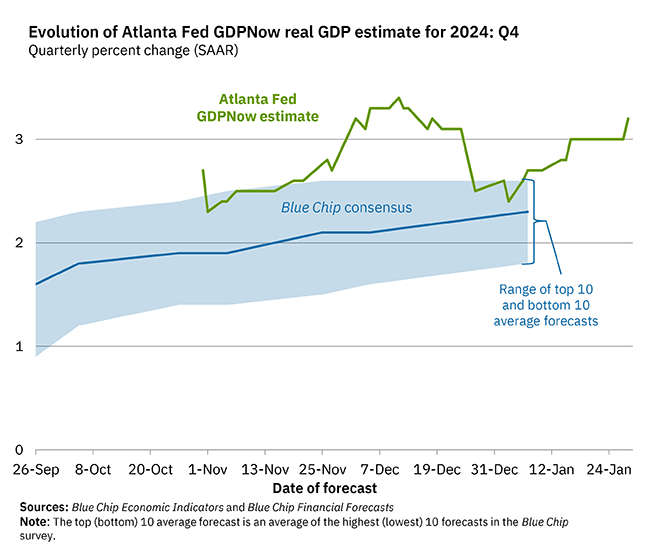 Evolution of Atlanta Fed GDPNow real GDP estimate for 2024: Q4
Quarterly percent change (SAAR)

Atlanta Fed GDPNow estimate

Blue Chip consensus

Range of top 10 and bottom 10 average forecasts

3
2
1
0

26-Sep 8-Oct 20-Oct 1-Nov 13-Nov 25-Nov 7-Dec 19-Dec 31-Dec 12-Jan 24-Jan

Date of forecast

Sources: Blue Chip Economic Indicators and Blue Chip Financial Forecasts
Note: The top (bottom) 10 average forecast is an average of the highest (lowest) 10 forecasts in the Blue Chip survey.